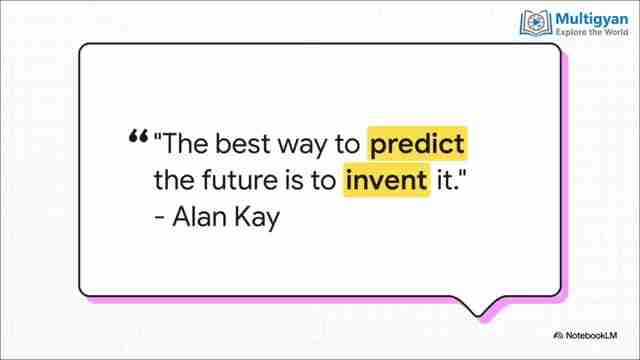 Multigyan
Explore the World

❝ "The best way to predict the future is to invent it."
- Alan Kay

NotebookLM